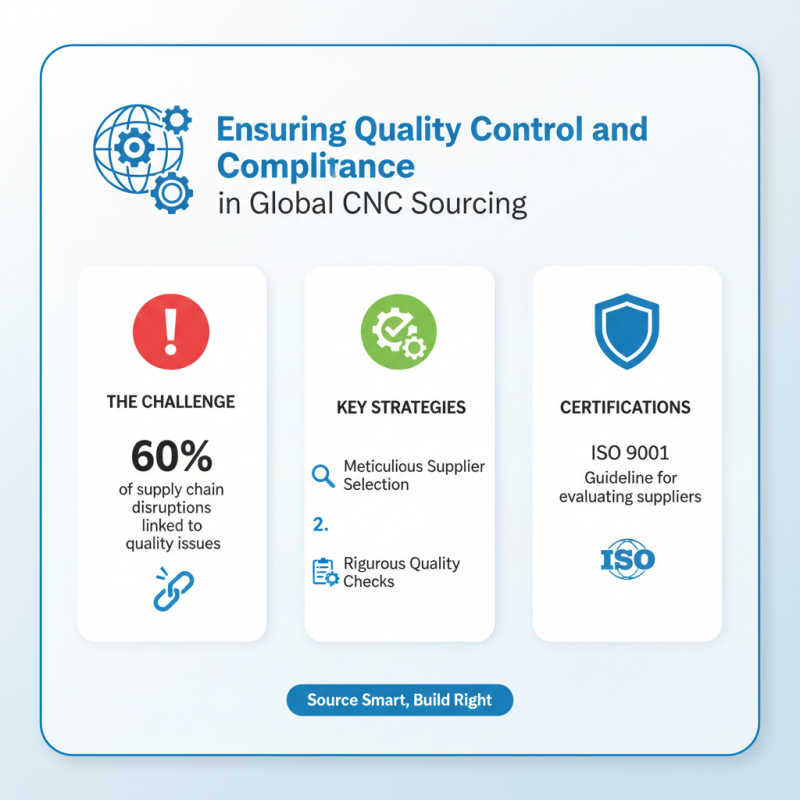 Ensuring Quality Control and Compliance in Global CNC Sourcing

THE CHALLENGE

60%

of supply chain disruptions linked to quality issues

KEY STRATEGIES

Meticulious Supplier Selection

2.

Rigurous Quality Checks

CERTIFICATIONS

ISO 9001

Guideline for evaluating suppliers

ISO

Source Smart, Build Right